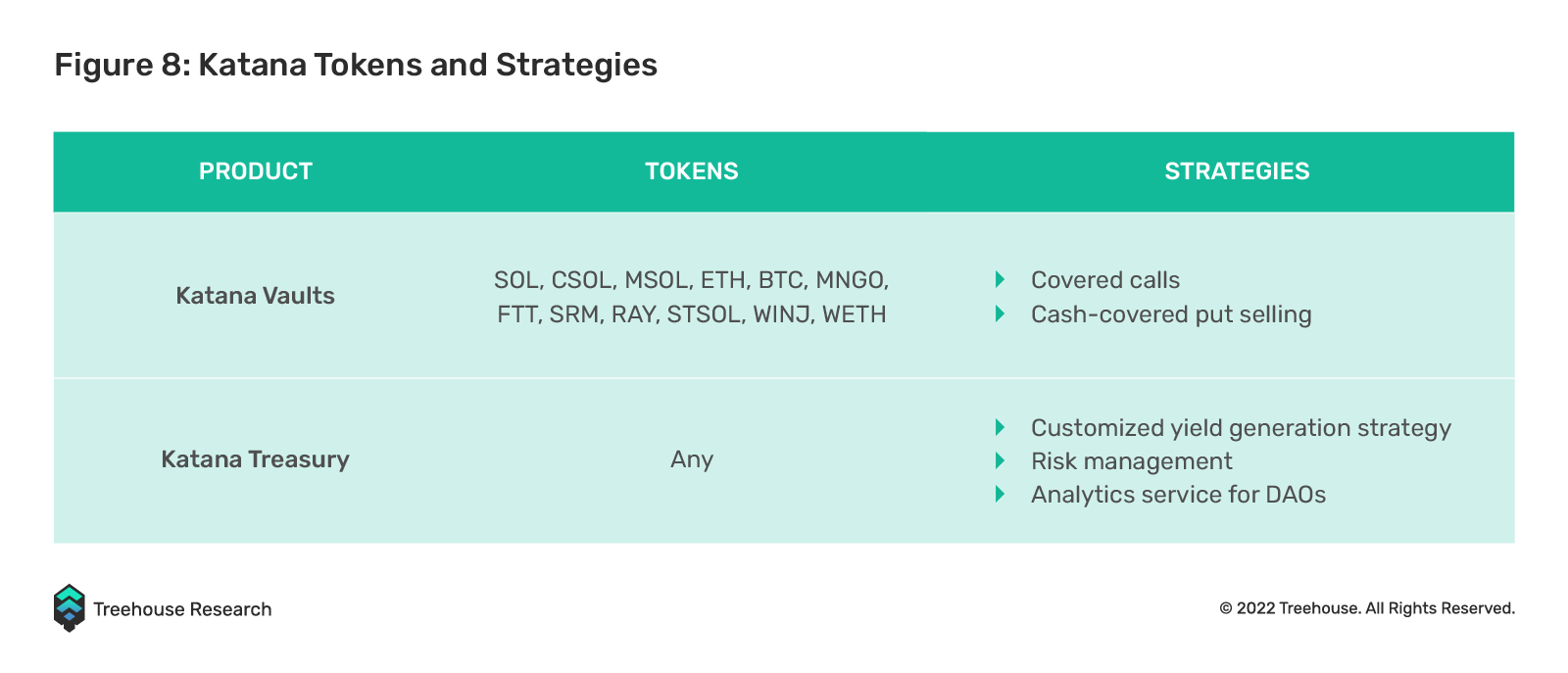 Figure 8: Katana Tokens and Strategies

| PRODUCT | TOKENS | STRATEGIES |
|---|---|---|
| Katana Vaults | SOL, CSOL, MSOL, ETH, BTC, MNGO, FTT, SRM, RAY, STSOL, WINJ, WETH | Covered calls<br>Cash-covered put selling |
| Katana Treasury | Any | Customized yield generation strategy<br>Risk management<br>Analytics service for DAOs |

Treehouse Research

© 2022 Treehouse. All Rights Reserved.